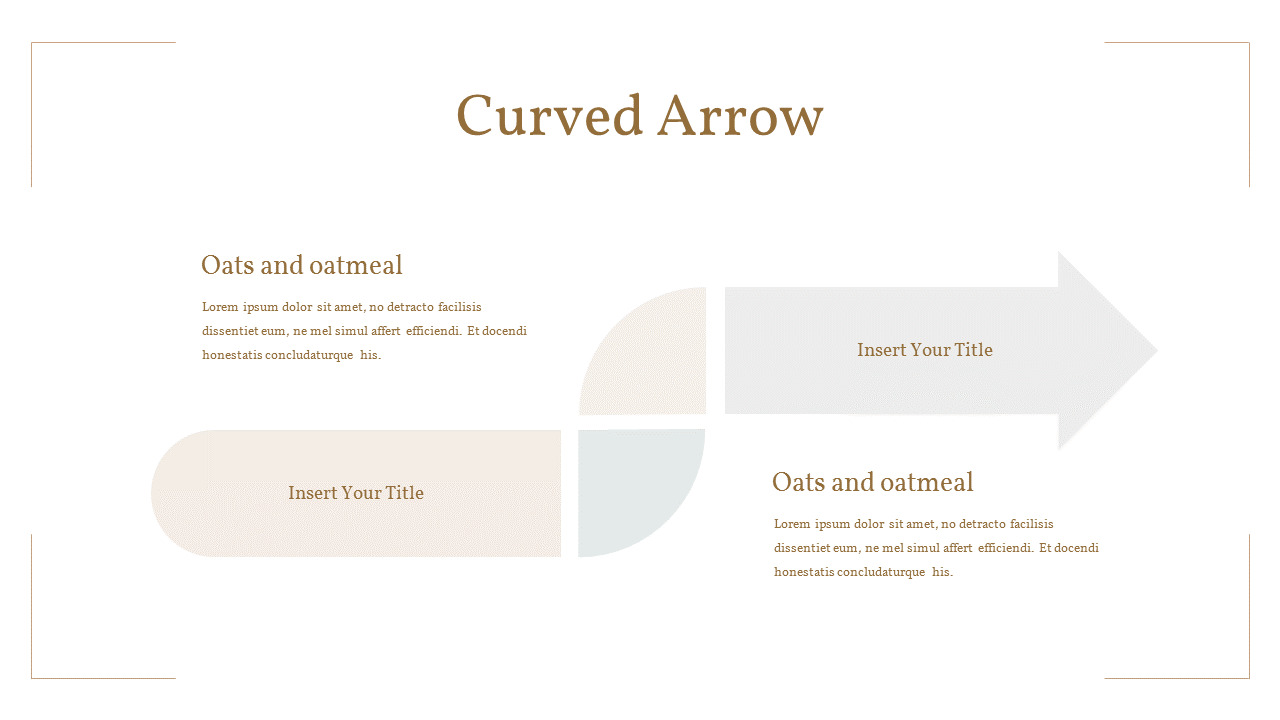 Curved Arrow

Oats and oatmeal

Lorem ipsum dolor sit amet, no detracto facilisis dissentiet eum, ne mel simul affert efficiendi. Et docendi honestatis concludaturque his.

Insert Your Title

Insert Your Title

Oats and oatmeal

Lorem ipsum dolor sit amet, no detracto facilisis dissentiet eum, ne mel simul affert efficiendi. Et docendi honestatis concludaturque his.